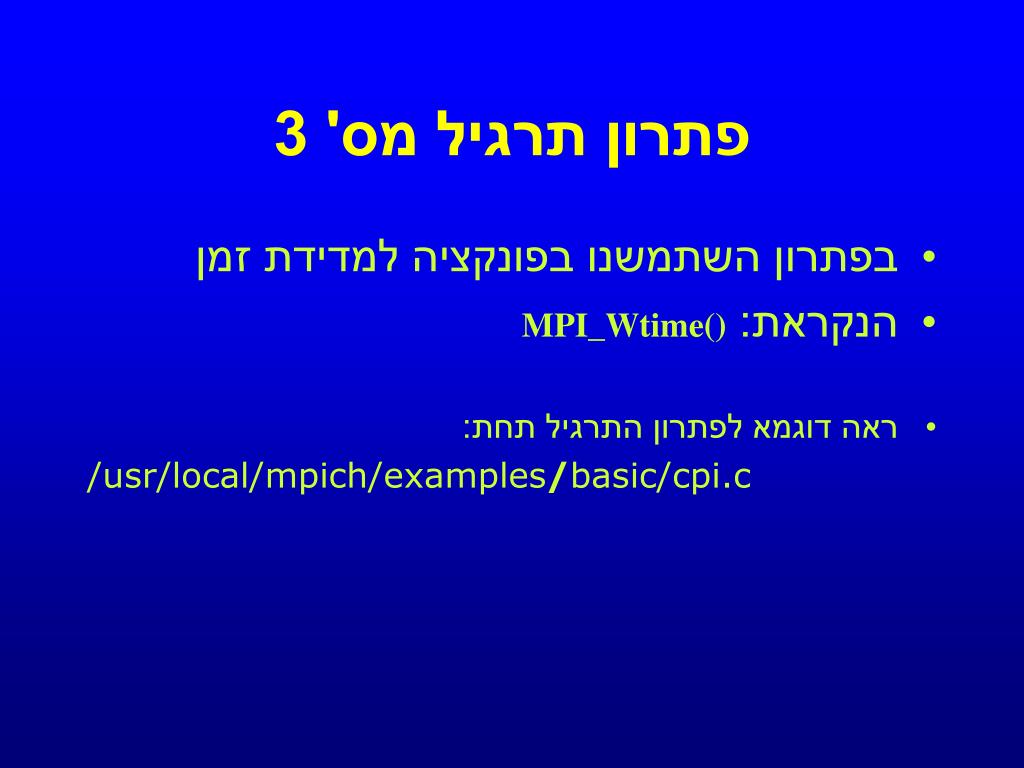 פתרון תרגיל מס' 3

• בפתרון השתמשנו בפונקציה למדידת זמן
• הנקראת: MPI_Wtime()

• ראה דוגמא לפתרון התרגיל תחת:
/usr/local/mpich/examples/basic/cpi.c